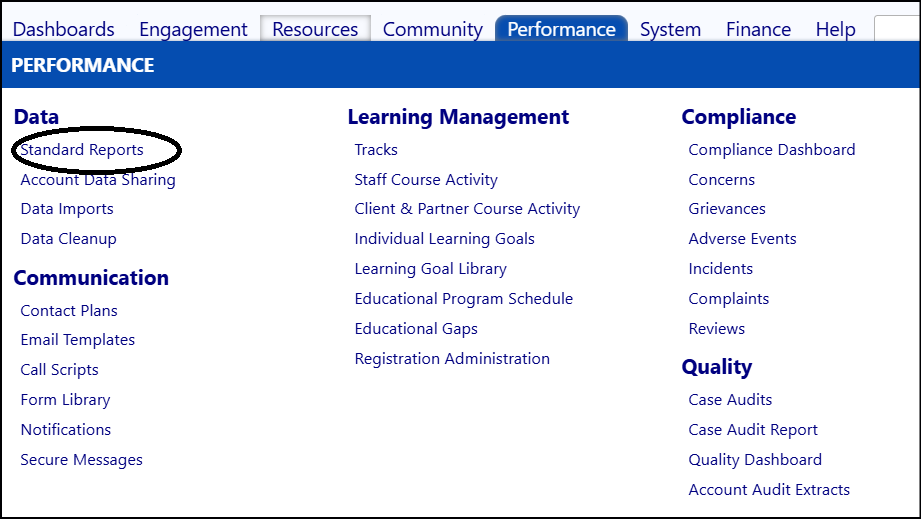 Dashboards Engagement Resources Community Performance System Finance Help

PERFORMANCE

Data
Standard Reports
Account Data Sharing
Data Imports
Data Cleanup

Communication
Contact Plans
Email Templates
Call Scripts
Form Library
Notifications
Secure Messages

Learning Management
Tracks
Staff Course Activity
Client & Partner Course Activity
Individual Learning Goals
Learning Goal Library
Educational Program Schedule
Educational Gaps
Registration Administration

Compliance
Compliance Dashboard
Concerns
Grievances
Adverse Events
Incidents
Complaints
Reviews

Quality
Case Audits
Case Audit Report
Quality Dashboard
Account Audit Extracts